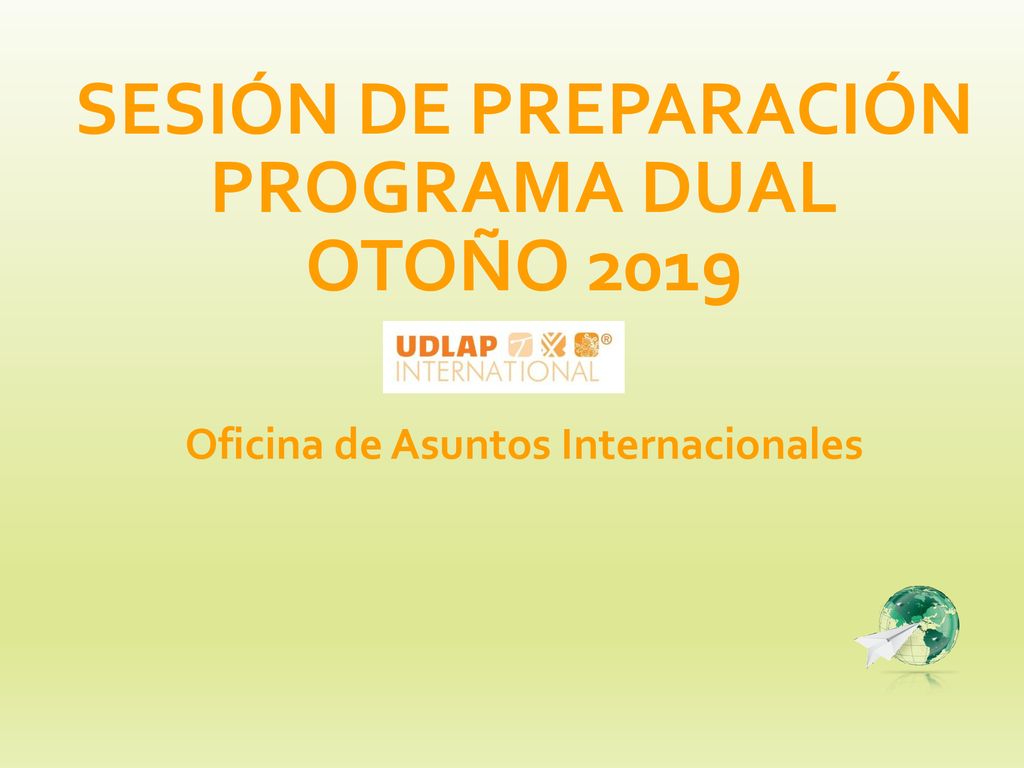 SESIÓN DE PREPARACIÓN
PROGRAMA DUAL
OTOÑO 2019

UDLAP®
INTERNATIONAL

Oficina de Asuntos Internacionales